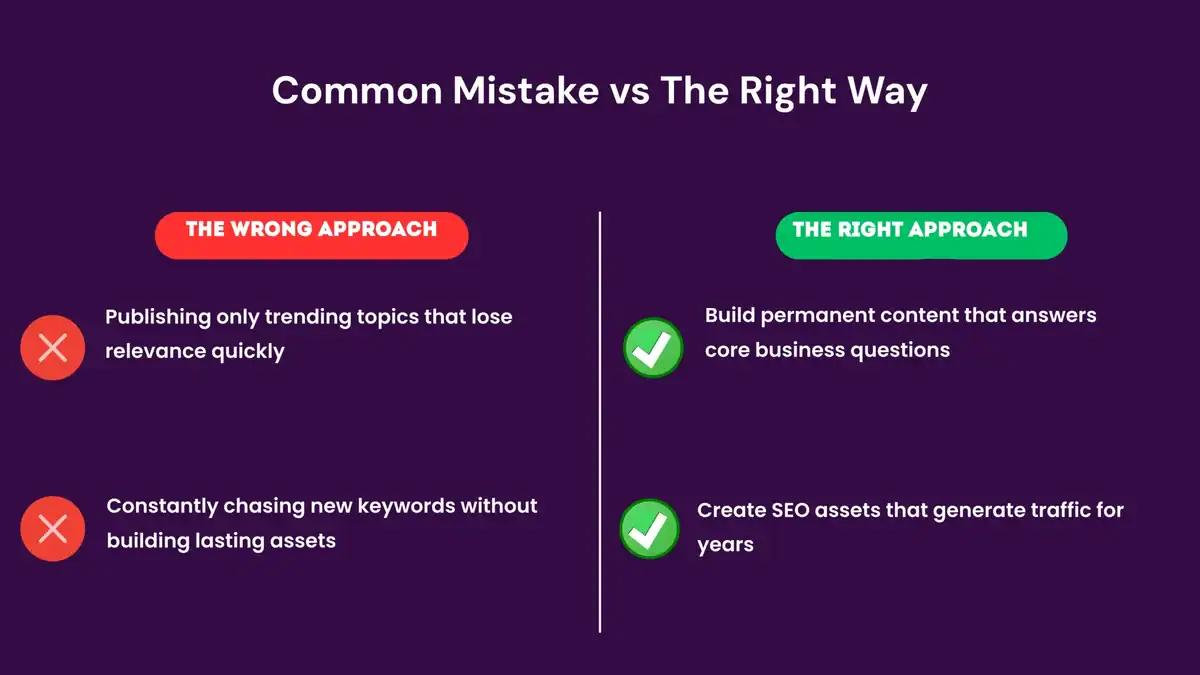 Common Mistake vs The Right Way

THE WRONG APPROACH

Publishing only trending topics that lose relevance quickly

Constantly chasing new keywords without building lasting assets

THE RIGHT APPROACH

Build permanent content that answers core business questions

Create SEO assets that generate traffic for years